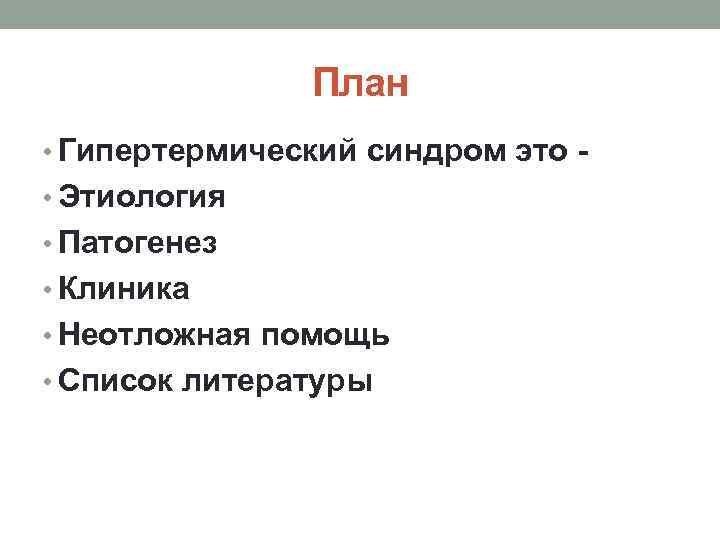 План

• Гипертермический синдром это -
• Этиология
• Патогенез
• Клиника
• Неотложная помощь
• Список литературы